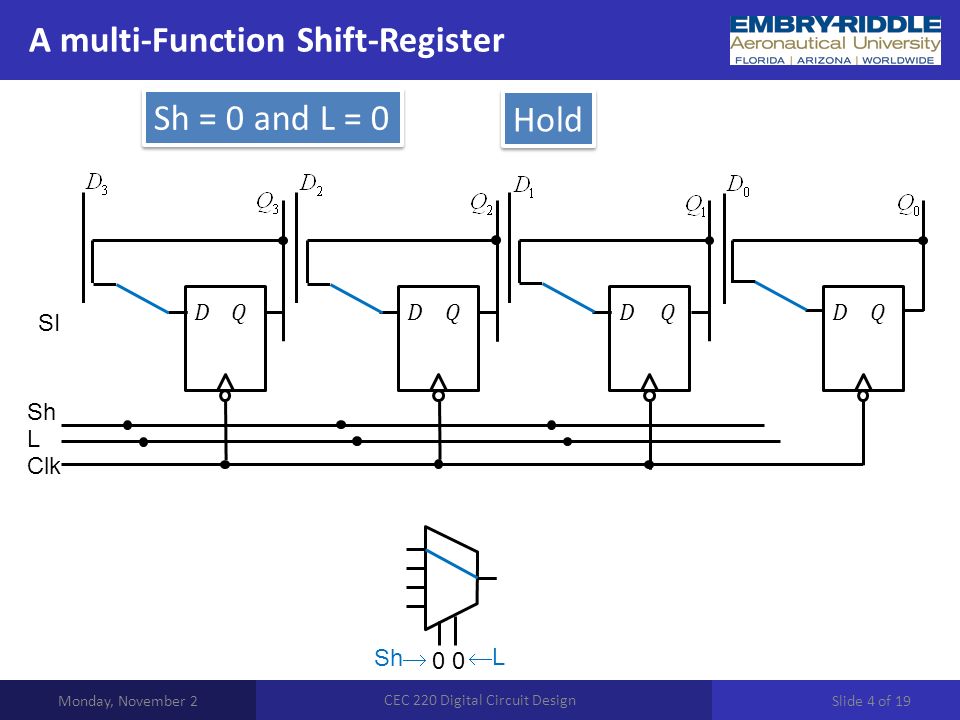 A multi-Function Shift-Register

EMBRY-RIDDLE Aeronautical University FLORIDA | ARIZONA | WORLDWIDE

Sh = 0 and L = 0

Hold

$D_3$ $Q_3$ $D_2$ $Q_2$ $D_1$ $Q_1$ $D_0$ $Q_0$

SI

$D$ $Q$ $D$ $Q$ $D$ $Q$ $D$ $Q$

Sh
L
Clk

Sh$\rightarrow$ 0 0 $\leftarrow$L

Monday, November 2

CEC 220 Digital Circuit Design

Slide 4 of 19